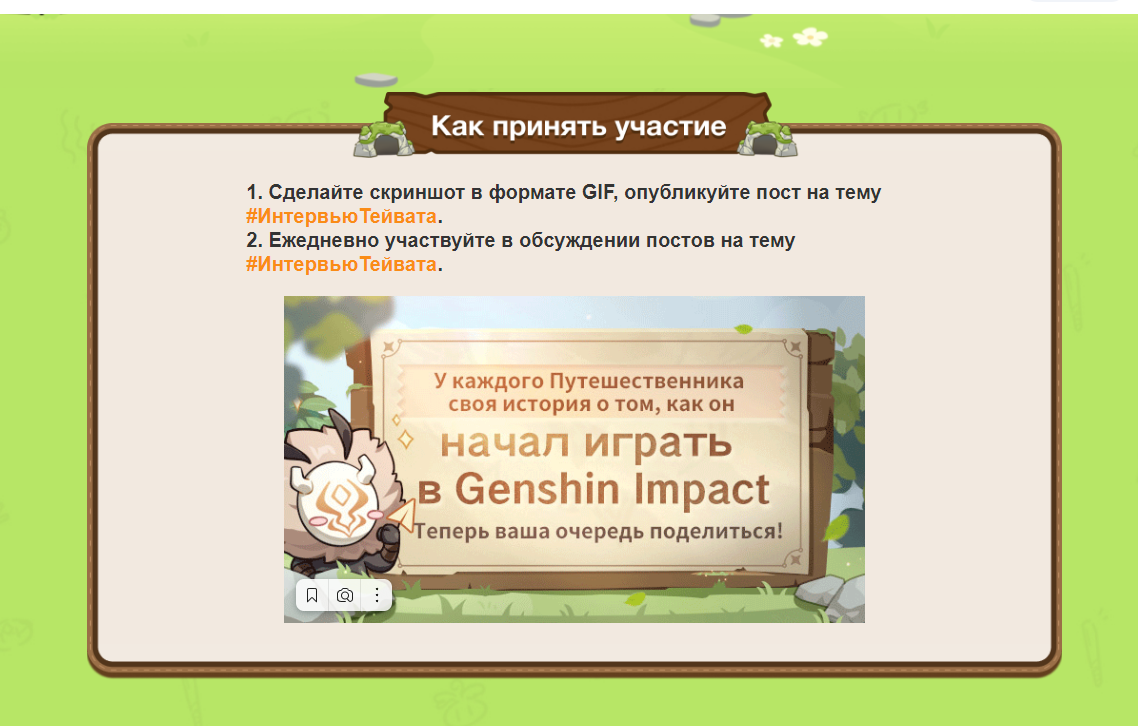 Как принять участие

1. Сделайте скриншот в формате GIF, опубликуйте пост на тему #ИнтервьюТейвата.
2. Ежедневно участвуйте в обсуждении постов на тему #ИнтервьюТейвата.

У каждого Путешественника своя история о том, как он
начал играть в Genshin Impact
Теперь ваша очередь поделиться!